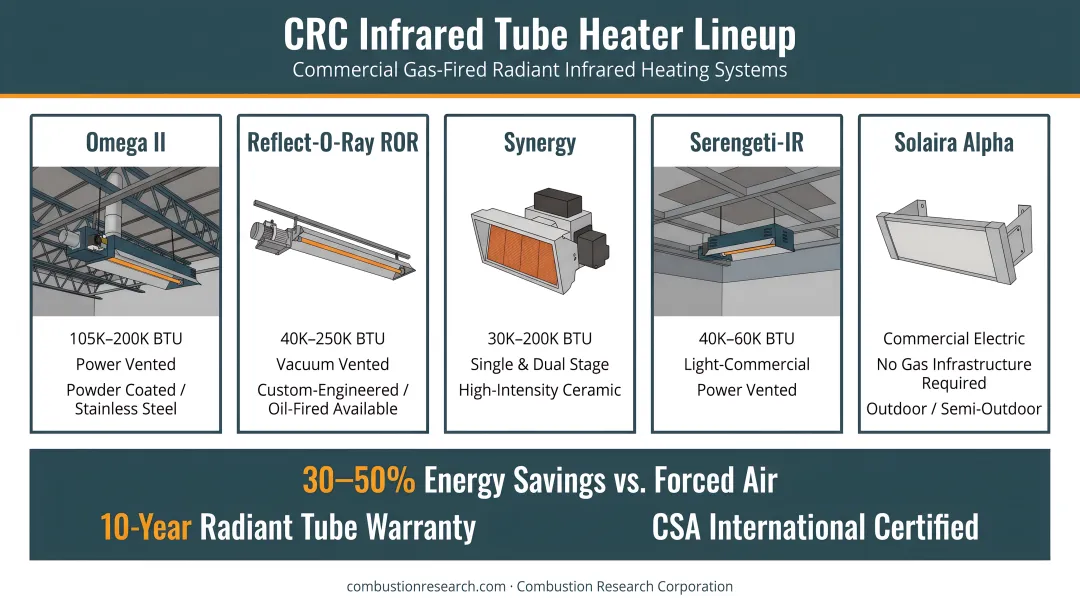 CRC Infrared Tube Heater Lineup
Commercial Gas-Fired Radiant Infrared Heating Systems

Omega II
105K–200K BTU
Power Vented
Powder Coated / Stainless Steel

Reflect-O-Ray ROR
40K–250K BTU
Vacuum Vented
Custom-Engineered / Oil-Fired Available

Synergy
30K–200K BTU
Single & Dual Stage
High-Intensity Ceramic

Serengeti-IR
40K–60K BTU
Light-Commercial
Power Vented

Solaira Alpha
Commercial Electric
No Gas Infrastructure Required
Outdoor / Semi-Outdoor

30–50% Energy Savings vs. Forced Air
10-Year Radiant Tube Warranty
CSA International Certified

combustionresearch.com · Combustion Research Corporation